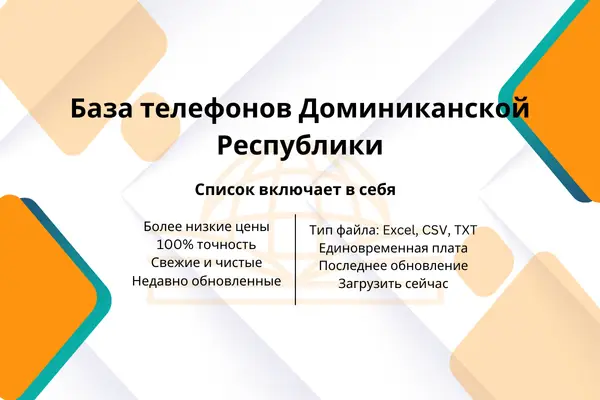 База телефонов Доминиканской Республики

Список включает в себя

Более низкие цены
100% точность
Свежие и чистые
Недавно обновленные

Тип файла: Excel, CSV, TXT
Единовременная плата
Последнее обновление
Загрузить сейчас